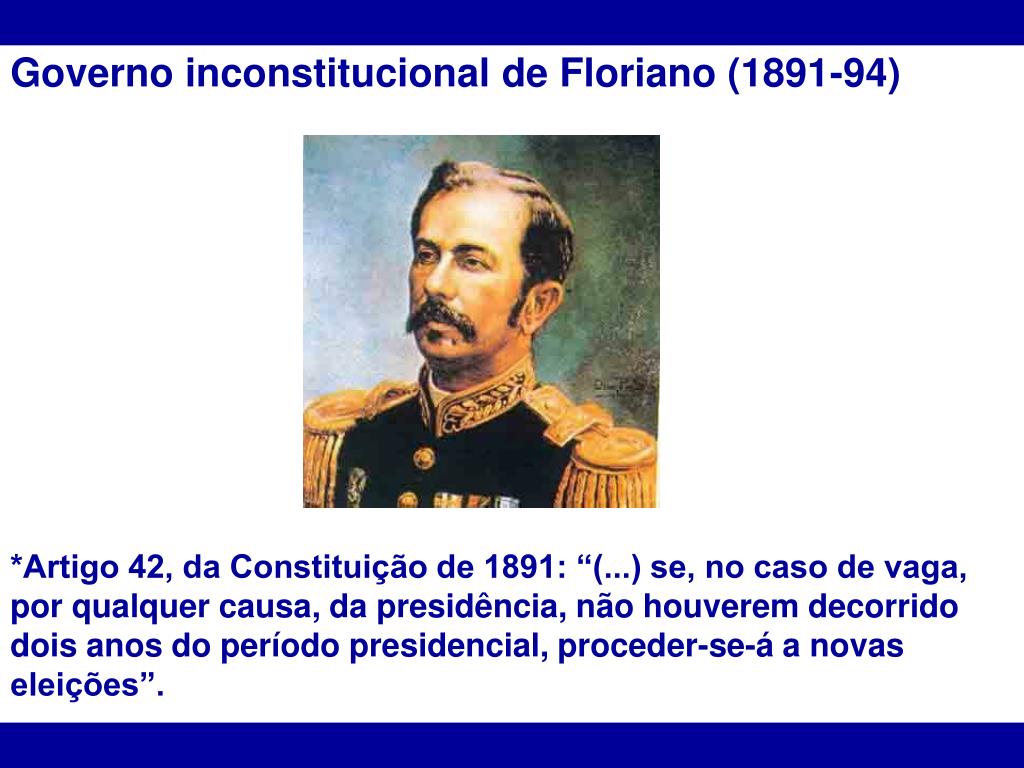 Governo inconstitucional de Floriano (1891-94)

*Artigo 42, da Constituição de 1891: “(...) se, no caso de vaga, por qualquer causa, da presidência, não houverem decorrido dois anos do período presidencial, proceder-se-á a novas eleições”.